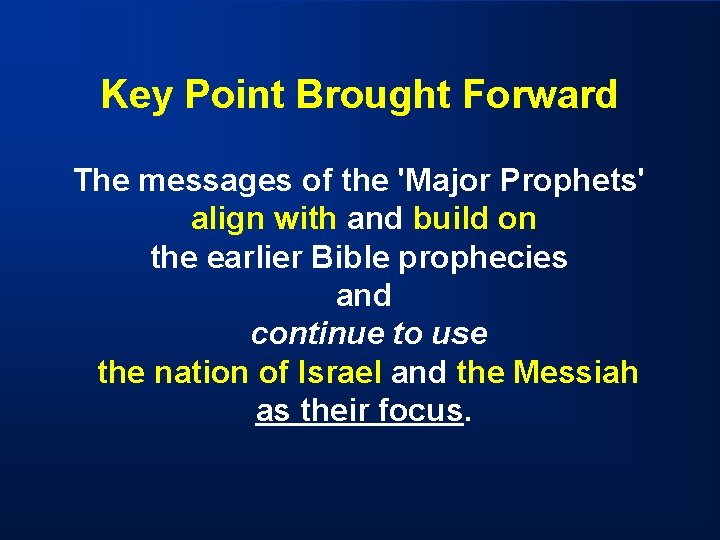 Key Point Brought Forward

The messages of the 'Major Prophets' align with and build on the earlier Bible prophecies and continue to use the nation of Israel and the Messiah as their focus.